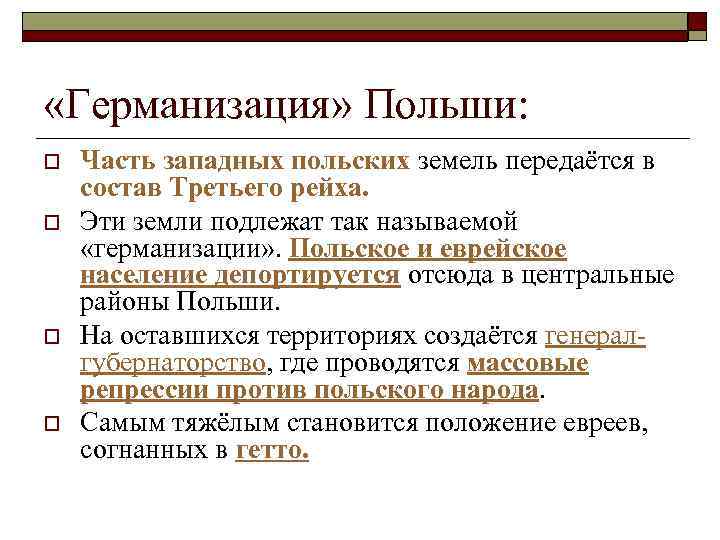 «Германизация» Польши:

Часть западных польских земель передаётся в состав Третьего рейха.

Эти земли подлежат так называемой «германизации». Польское и еврейское население депортируется отсюда в центральные районы Польши.

На оставшихся территориях создаётся генерал-губернаторство, где проводятся массовые репрессии против польского народа.

Самым тяжёлым становится положение евреев, согнанных в гетто.